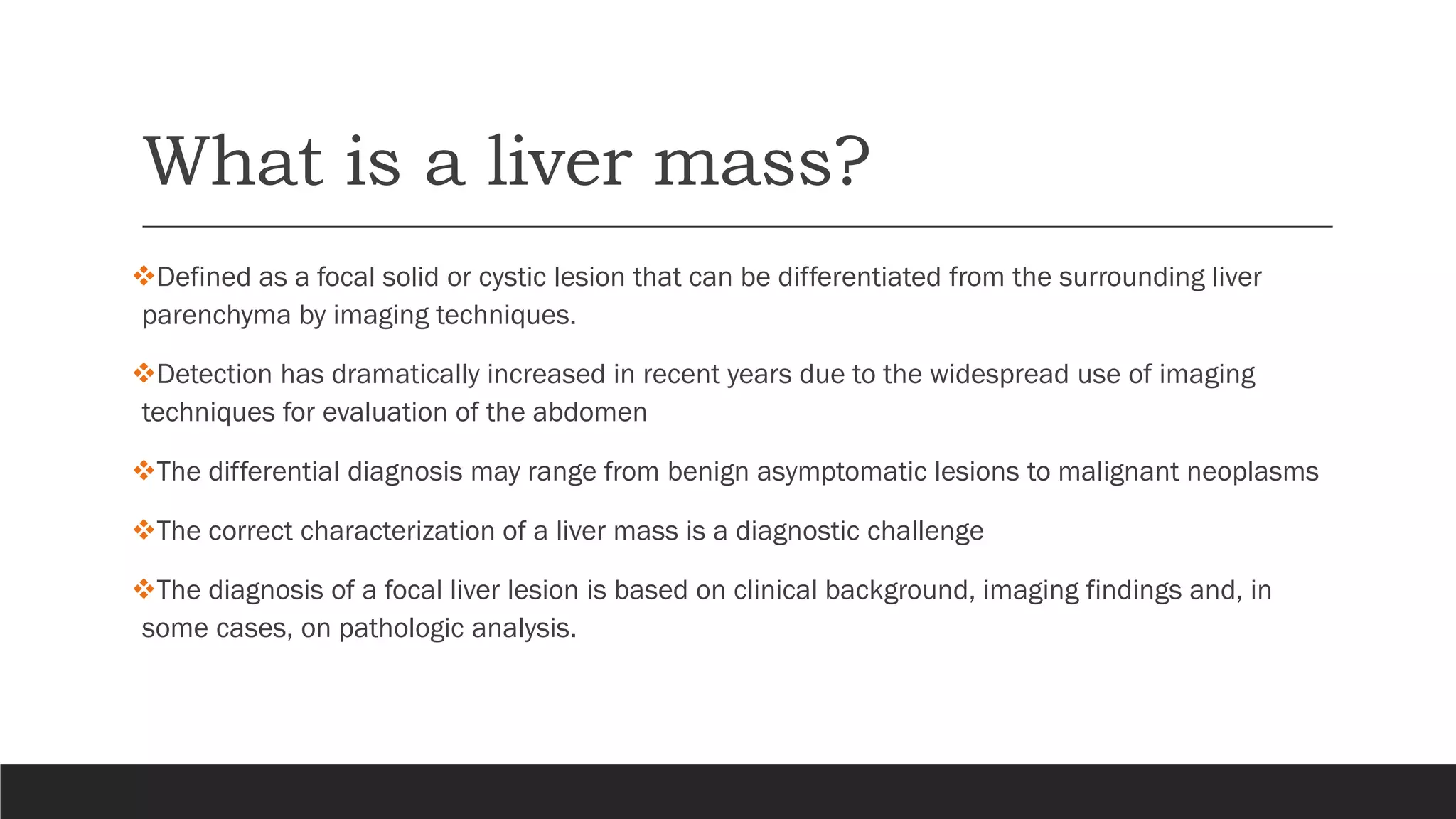 What is a liver mass?

❖Defined as a focal solid or cystic lesion that can be differentiated from the surrounding liver parenchyma by imaging techniques.

❖Detection has dramatically increased in recent years due to the widespread use of imaging techniques for evaluation of the abdomen

❖The differential diagnosis may range from benign asymptomatic lesions to malignant neoplasms

❖The correct characterization of a liver mass is a diagnostic challenge

❖The diagnosis of a focal liver lesion is based on clinical background, imaging findings and, in some cases, on pathologic analysis.